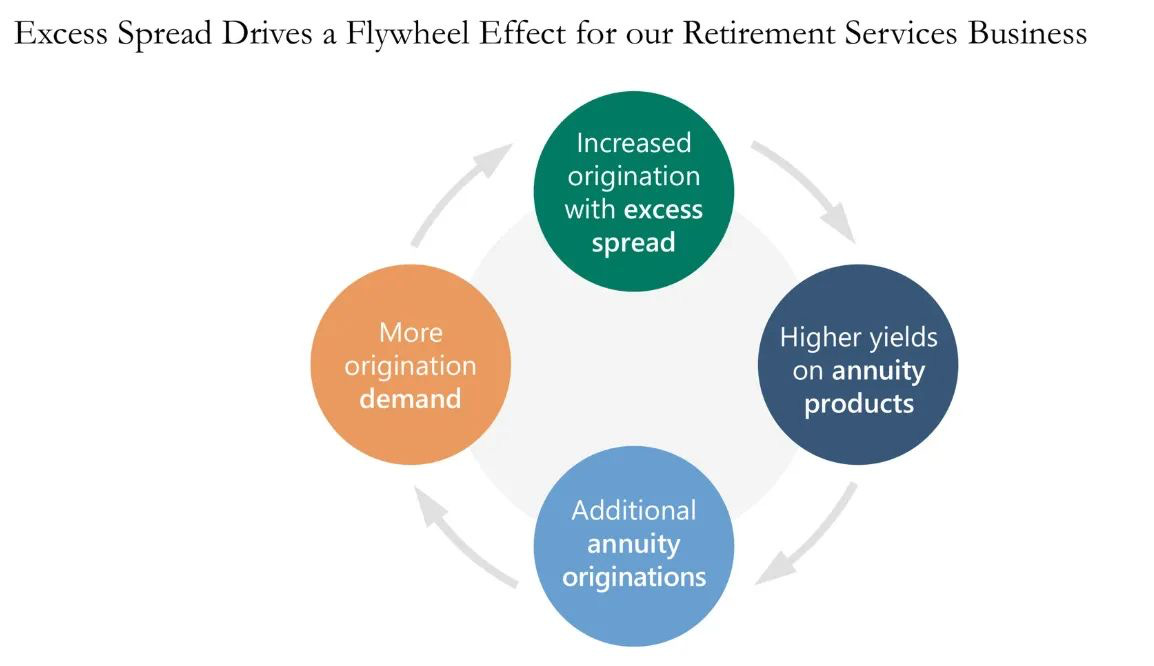 Excess Spread Drives a Flywheel Effect for our Retirement Services Business

Increased origination with excess spread

Higher yields on annuity products

Additional annuity originations

More origination demand